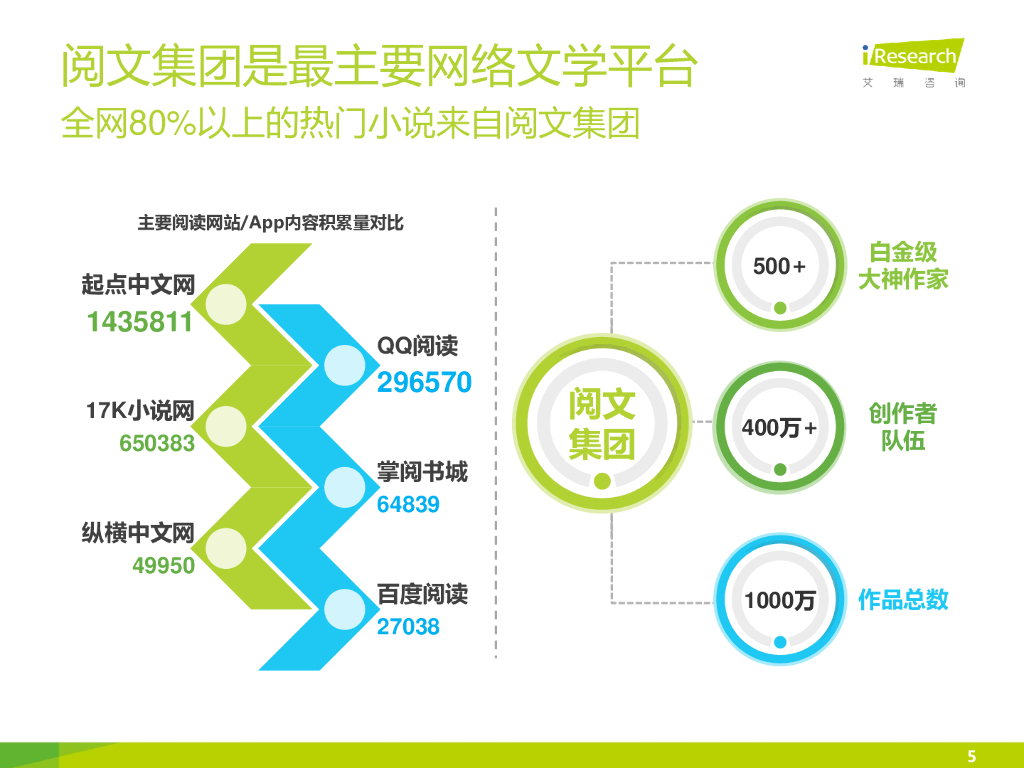 阅文集团是最主要网络文学平台
全网80%以上的热门小说来自阅文集团

iResearch
艾瑞咨询

主要阅读网站/App内容积累量对比

起点中文网
1435811

QQ阅读
296570

17K小说网
650383

掌阅书城
64839

纵横中文网
49950

百度阅读
27038

阅文集团

500+
白金级大神作家

400万+
创作者队伍

1000万
作品总数

5